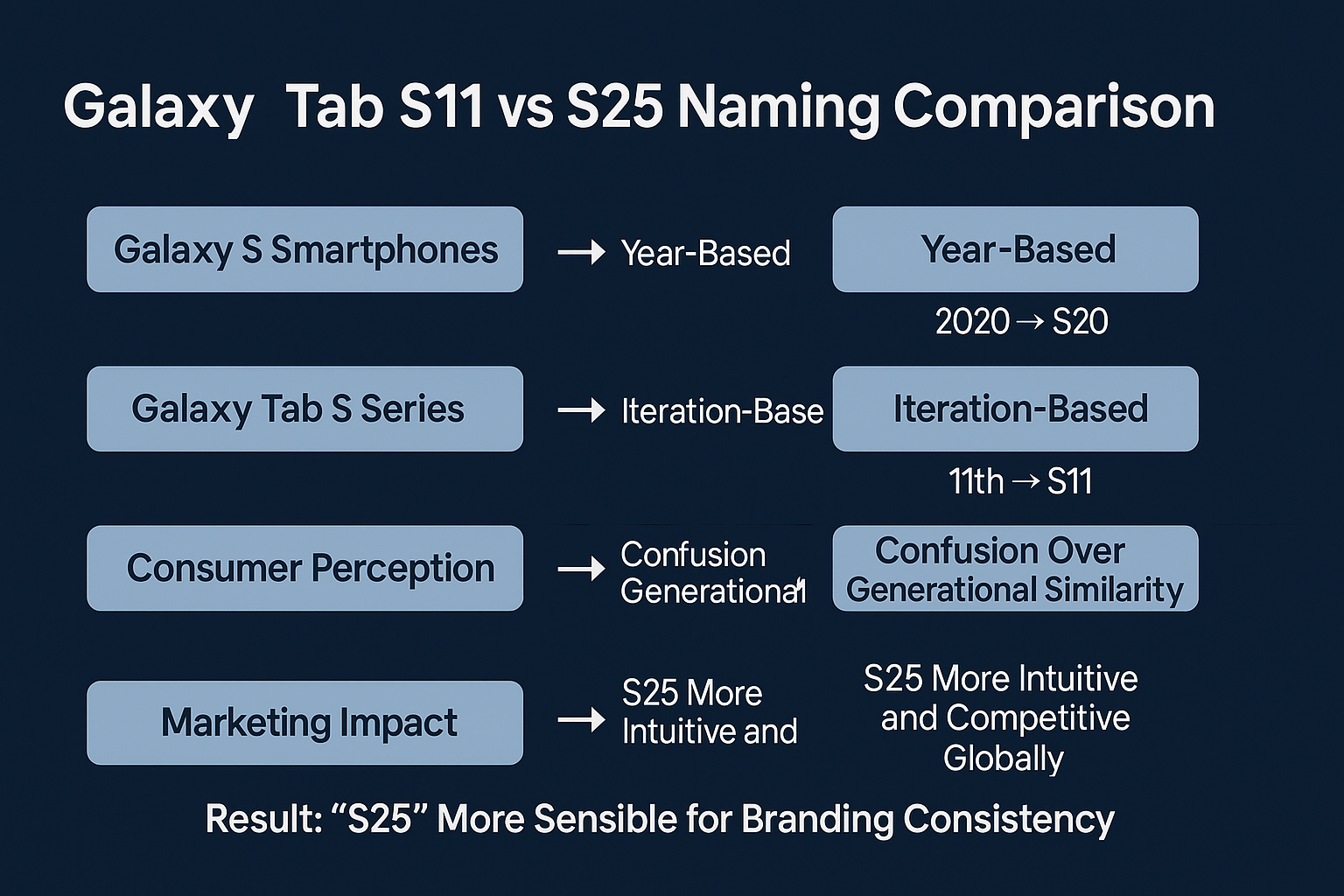 Galaxy Tab S11 vs S25 Naming Comparison

Galaxy S Smartphones → Year-Based

Year-Based

2020 → S20

Galaxy Tab S Series → Iteration-Base

Iteration-Based

11th → S11

Consumer Perception → Confusion Generational

Confusion Over Generational Similarity

Marketing Impact → S25 More Intuitive and

S25 More Intuitive and Competitive Globally

Result: “S25” More Sensible for Branding Consistency